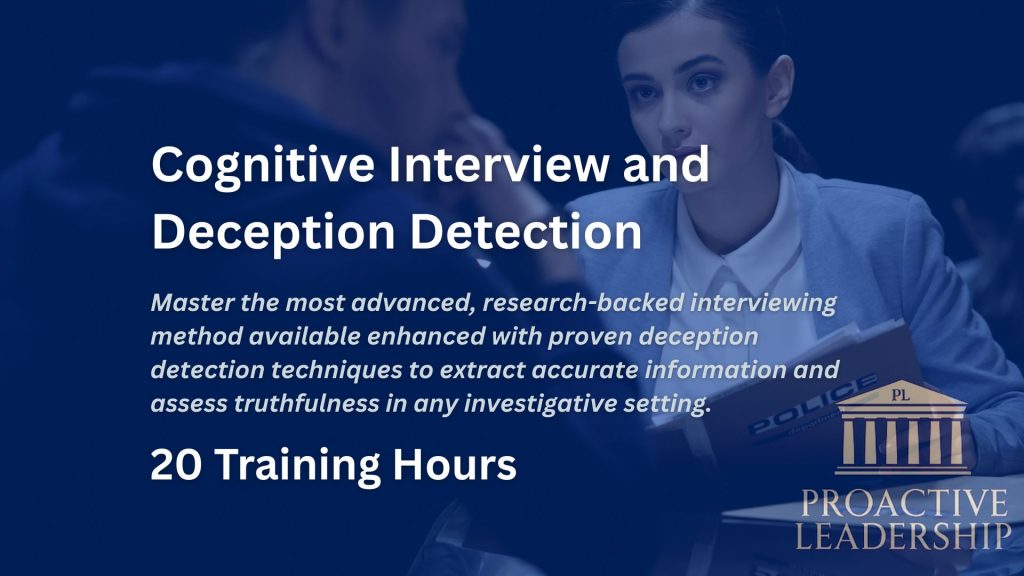 Cognitive Interview and Deception Detection

Master the most advanced, research-backed interviewing method available enhanced with proven deception detection techniques to extract accurate information and assess truthfulness in any investigative setting.

20 Training Hours

POLICE

PL

PROACTIVE LEADERSHIP